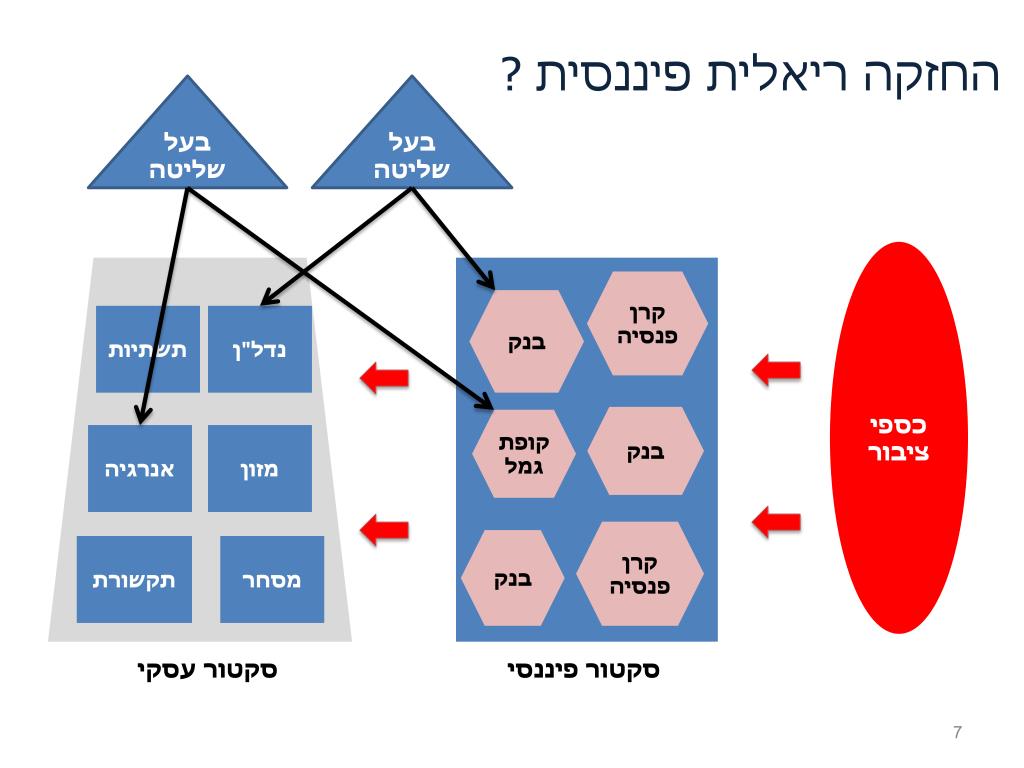 החזקה ריאלית פיננסית ?

בעל שליטה

בעל שליטה

כספי ציבור

קרן פנסיה

בנק

בנק

קופת גמל

קרן פנסיה

בנק

נדל"ן

תשתיות

מזון

אנרגיה

מסחר

תקשורת

סקטור פיננסי

סקטור עסקי

7